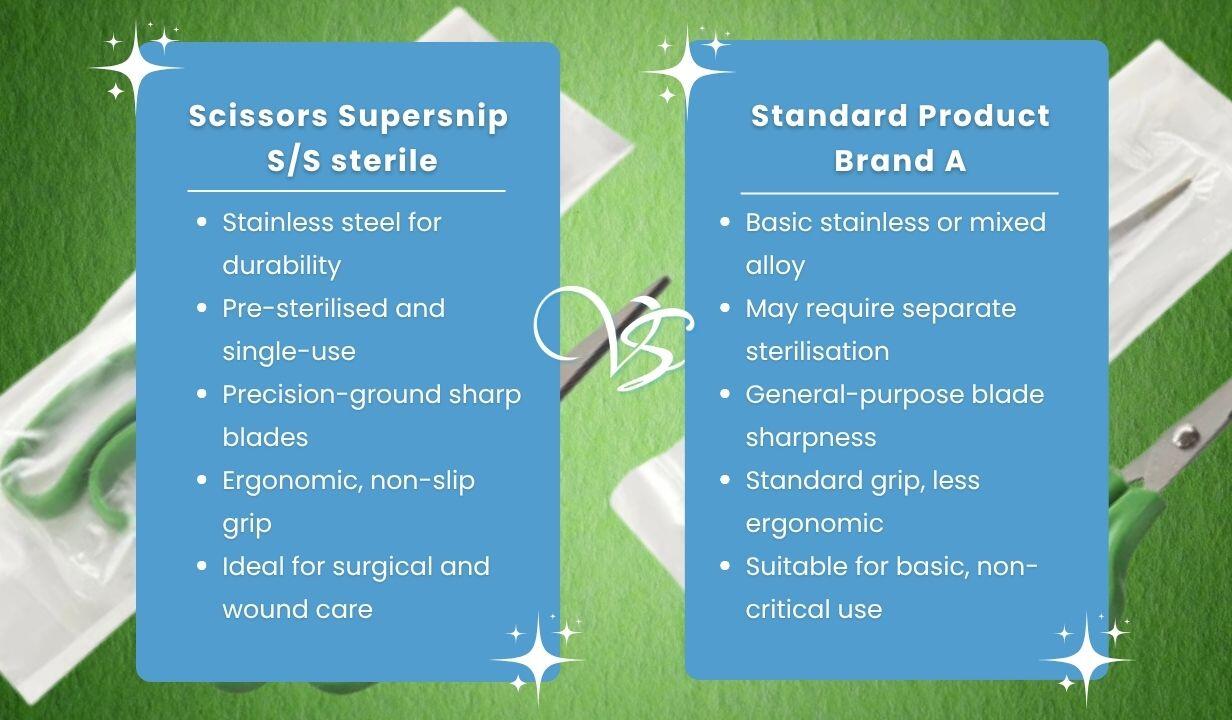 Scissors Supersnip S/S sterile

- Stainless steel for durability
- Pre-sterilised and single-use
- Precision-ground sharp blades
- Ergonomic, non-slip grip
- Ideal for surgical and wound care

VS

Standard Product Brand A

- Basic stainless or mixed alloy
- May require separate sterilisation
- General-purpose blade sharpness
- Standard grip, less ergonomic
- Suitable for basic, non-critical use